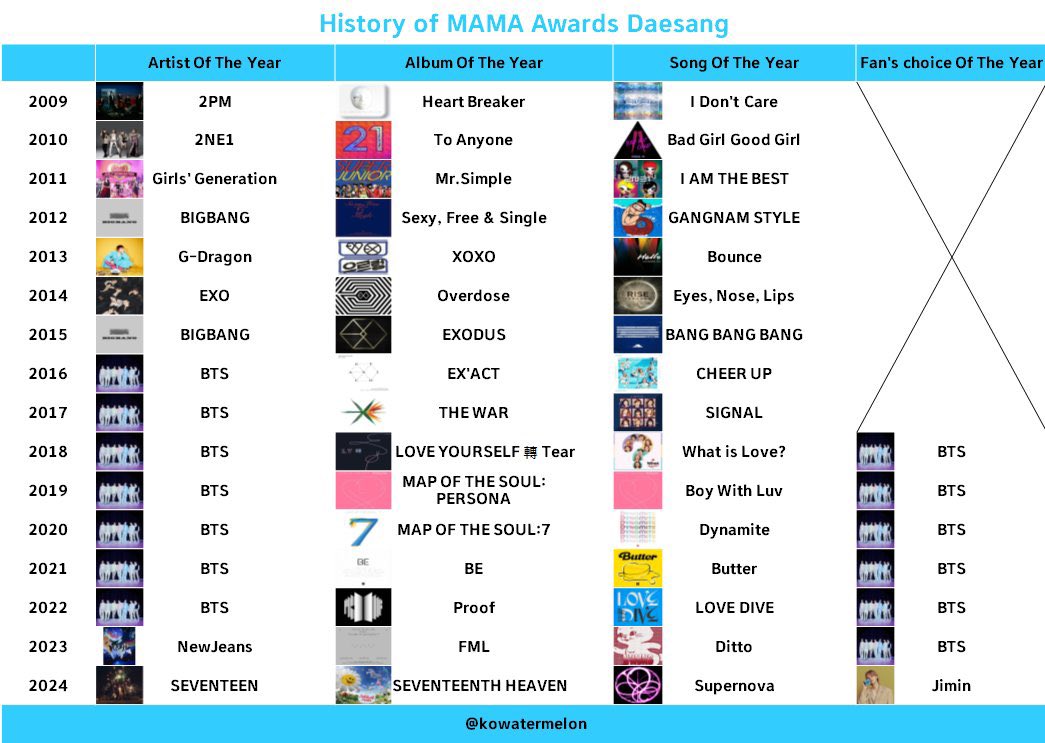 History of MAMA Awards Daesang

| | Artist Of The Year | Album Of The Year | Song Of The Year | Fan's choice Of The Year |
|---|---|---|---|---|
| 2009 | 2PM | Heart Breaker | I Don't Care | |
| 2010 | 2NE1 | To Anyone | Bad Girl Good Girl | |
| 2011 | Girls' Generation | Mr.Simple | I AM THE BEST | |
| 2012 | BIGBANG | Sexy, Free & Single | GANGNAM STYLE | |
| 2013 | G-Dragon | XOXO | Bounce | |
| 2014 | EXO | Overdose | Eyes, Nose, Lips | |
| 2015 | BIGBANG | EXODUS | BANG BANG BANG | |
| 2016 | BTS | EX'ACT | CHEER UP | |
| 2017 | BTS | THE WAR | SIGNAL | |
| 2018 | BTS | LOVE YOURSELF 轉 Tear | What is Love? | BTS |
| 2019 | BTS | MAP OF THE SOUL: PERSONA | Boy With Luv | BTS |
| 2020 | BTS | MAP OF THE SOUL:7 | Dynamite | BTS |
| 2021 | BTS | BE | Butter | BTS |
| 2022 | BTS | Proof | LOVE DIVE | BTS |
| 2023 | NewJeans | FML | Ditto | BTS |
| 2024 | SEVENTEEN | SEVENTEENTH HEAVEN | Supernova | Jimin |

@kowatermelon